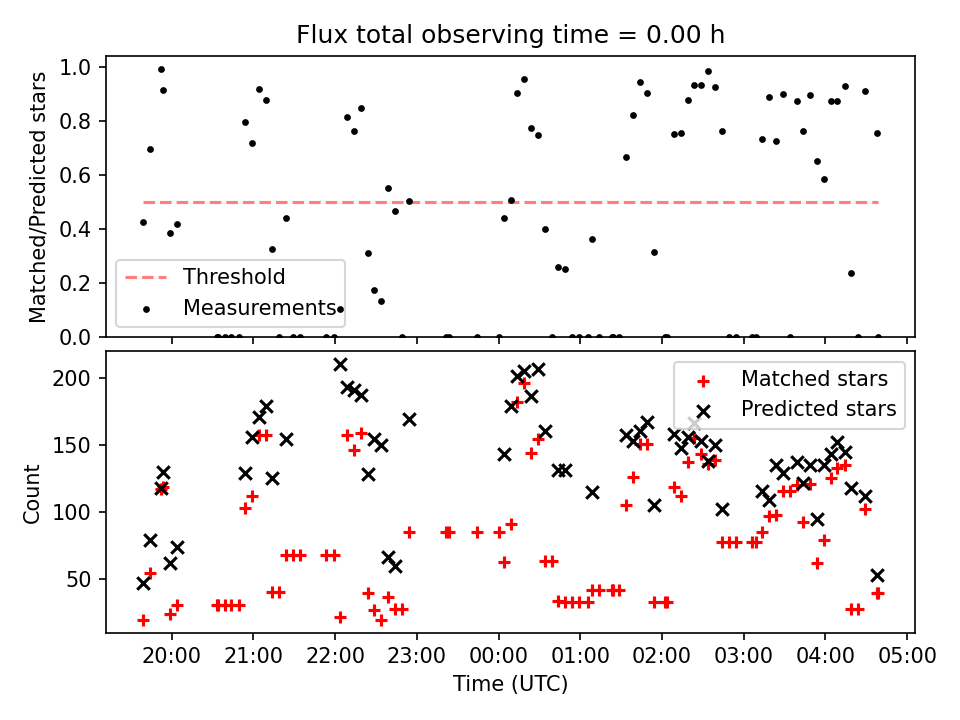 Flux total observing time = 0.00 h

Matched/Predicted stars

1.0
0.8
0.6
0.4
0.2
0.0

Threshold
Measurements

Count

200
150
100
50

Matched stars
Predicted stars

20:00 21:00 22:00 23:00 00:00 01:00 02:00 03:00 04:00 05:00

Time (UTC)